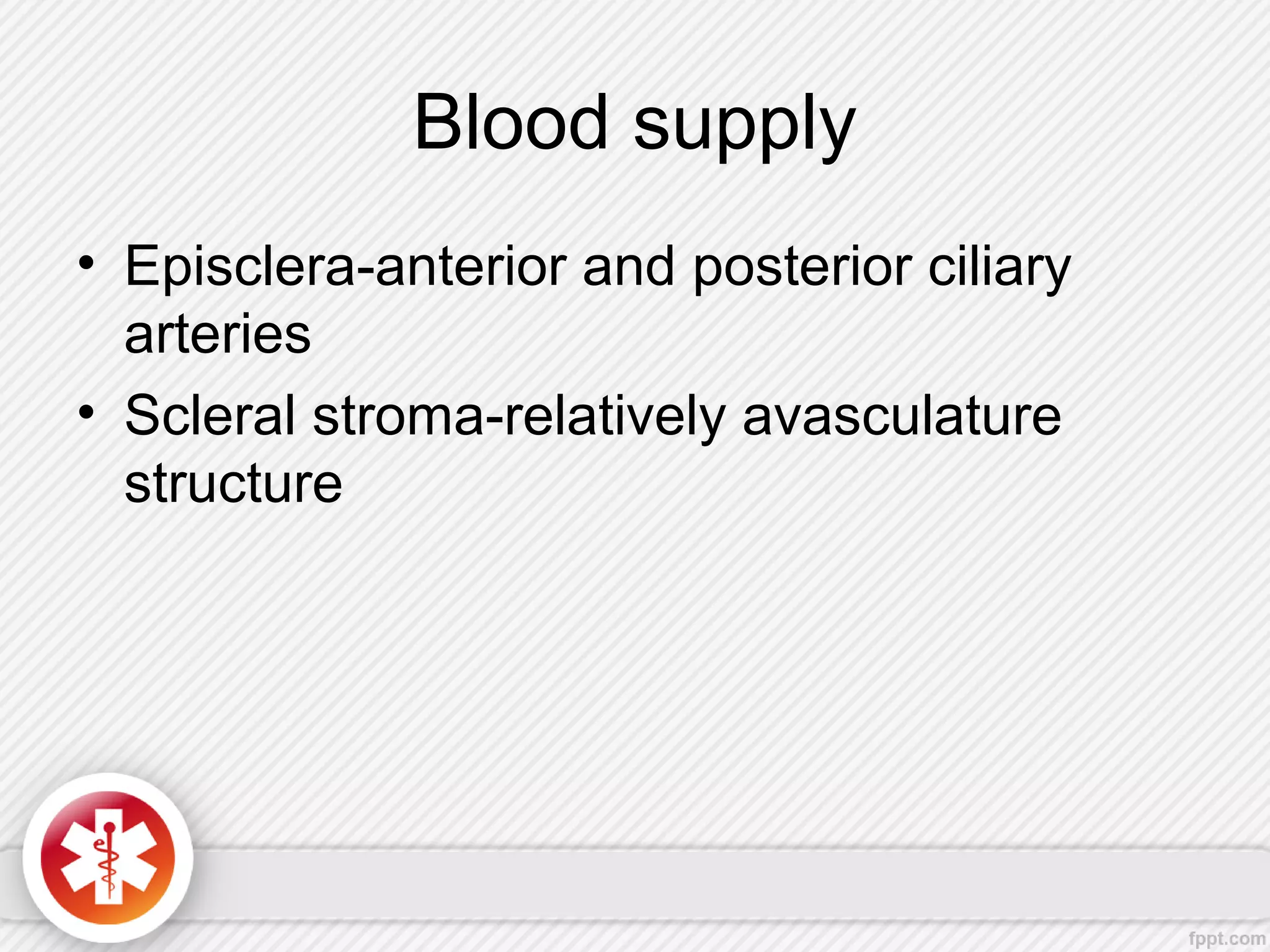 Blood supply

• Episclera-anterior and posterior ciliary arteries
• Scleral stroma-relatively avasculature structure

fppt.com